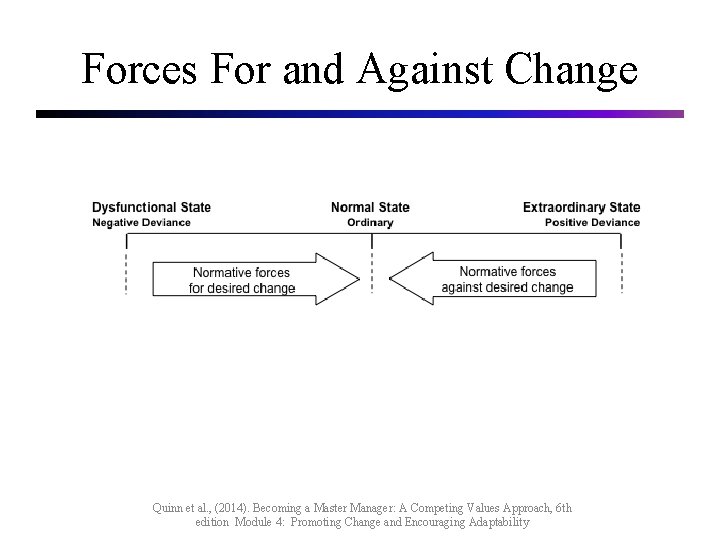 Forces For and Against Change

Dysfunctional State
Negative Deviance

Normal State
Ordinary

Extraordinary State
Positive Deviance

Normative forces for desired change

Normative forces against desired change

Quinn et al., (2014). Becoming a Master Manager: A Competing Values Approach, 6th edition Module 4: Promoting Change and Encouraging Adaptability